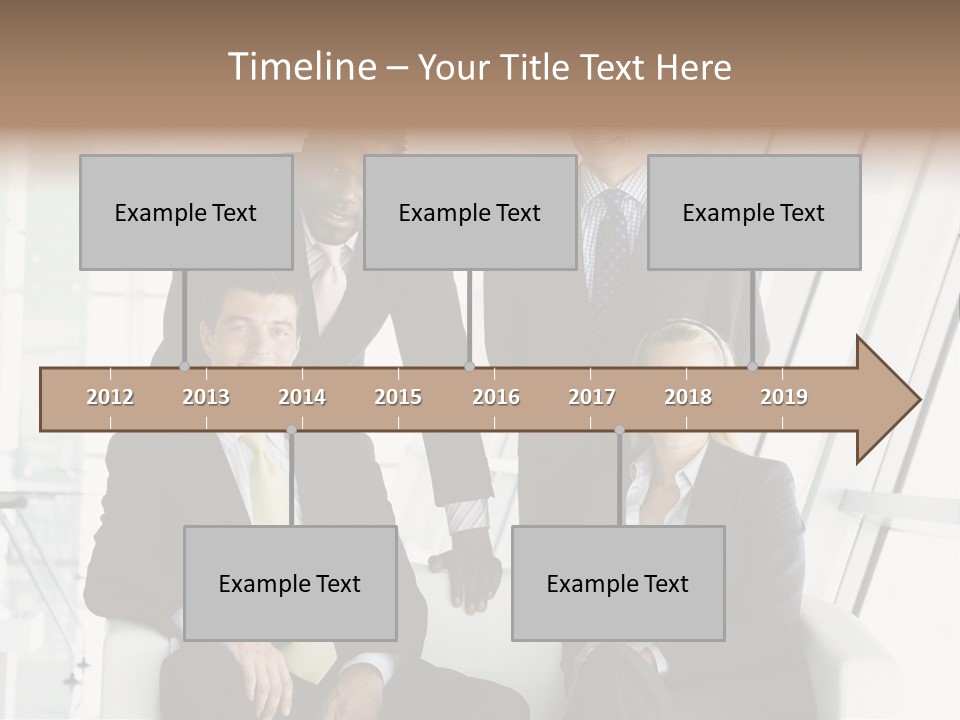 Timeline – Your Title Text Here

Example Text

Example Text

Example Text

2012 2013 2014 2015 2016 2017 2018 2019

Example Text

Example Text